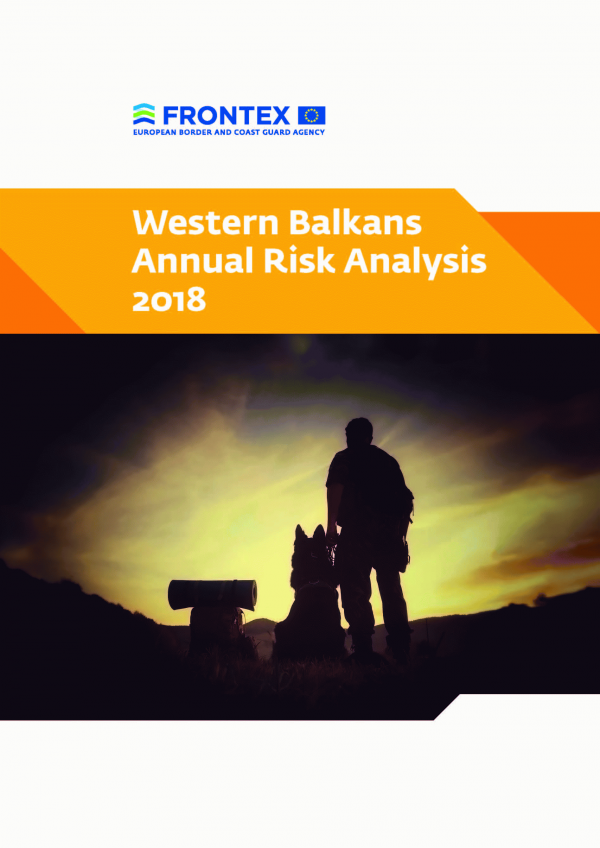 FRONTEX
EUROPEAN BORDER AND COAST GUARD AGENCY

Western Balkans
Annual Risk Analysis
2018